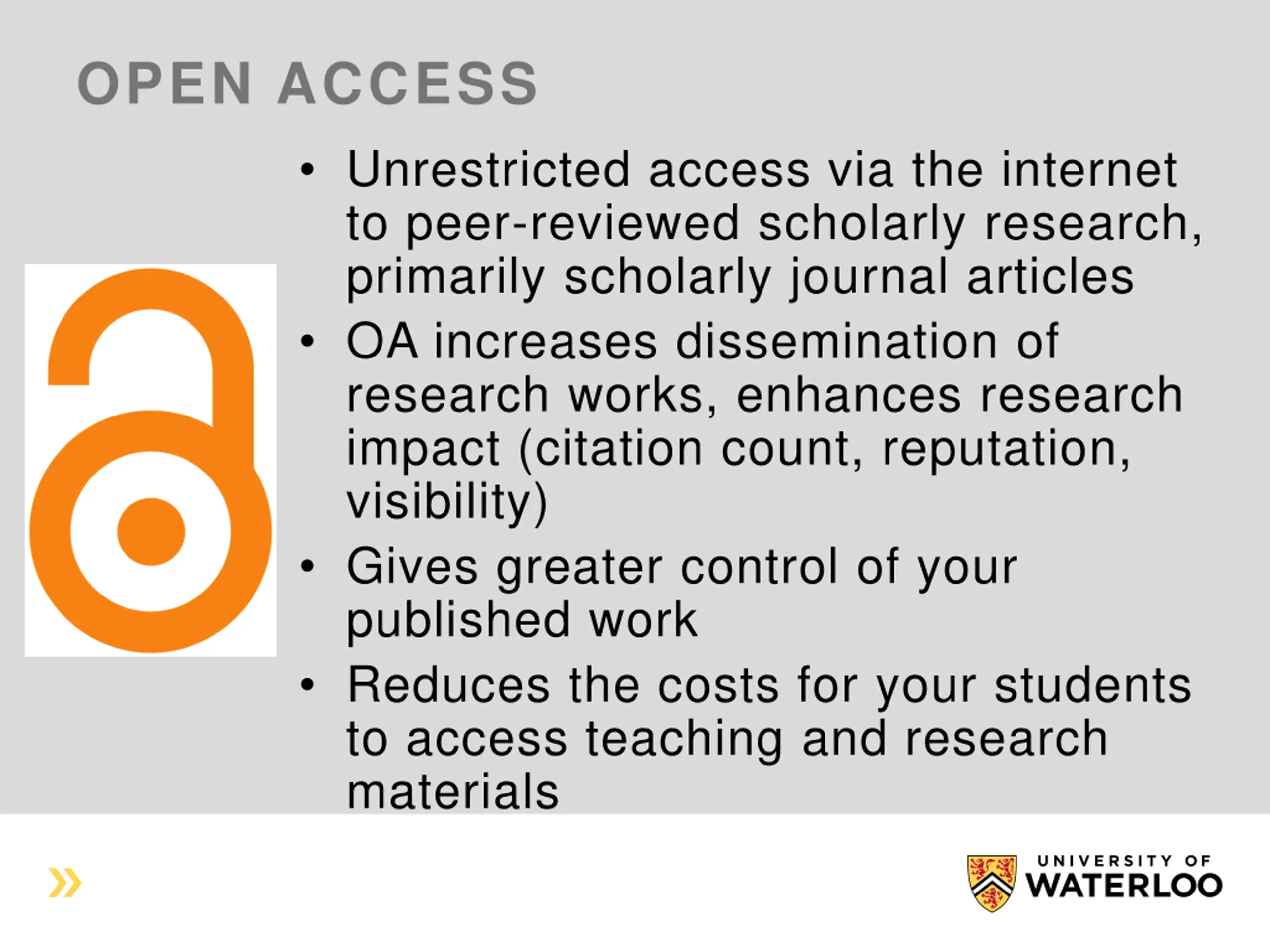 OPEN ACCESS

• Unrestricted access via the internet to peer-reviewed scholarly research, primarily scholarly journal articles
• OA increases dissemination of research works, enhances research impact (citation count, reputation, visibility)
• Gives greater control of your published work
• Reduces the costs for your students to access teaching and research materials

»

UNIVERSITY OF
WATERLOO